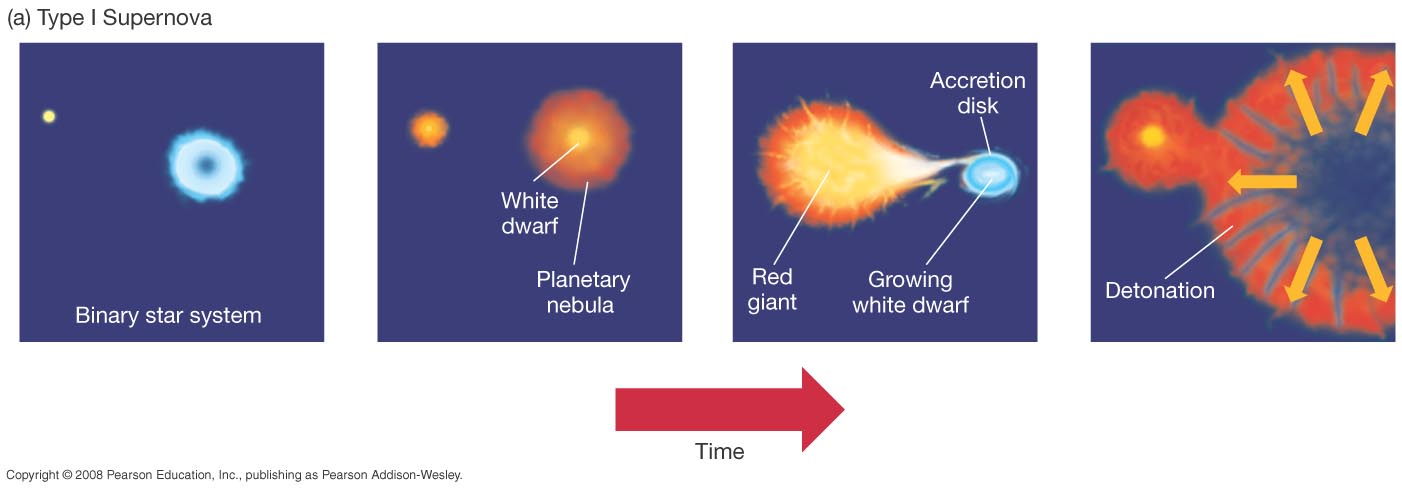 (a) Type I Supernova

Binary star system

White dwarf

Planetary nebula

Accretion disk

Red giant

Growing white dwarf

Detonation

Time

Copyright © 2008 Pearson Education, Inc., publishing as Pearson Addison-Wesley.